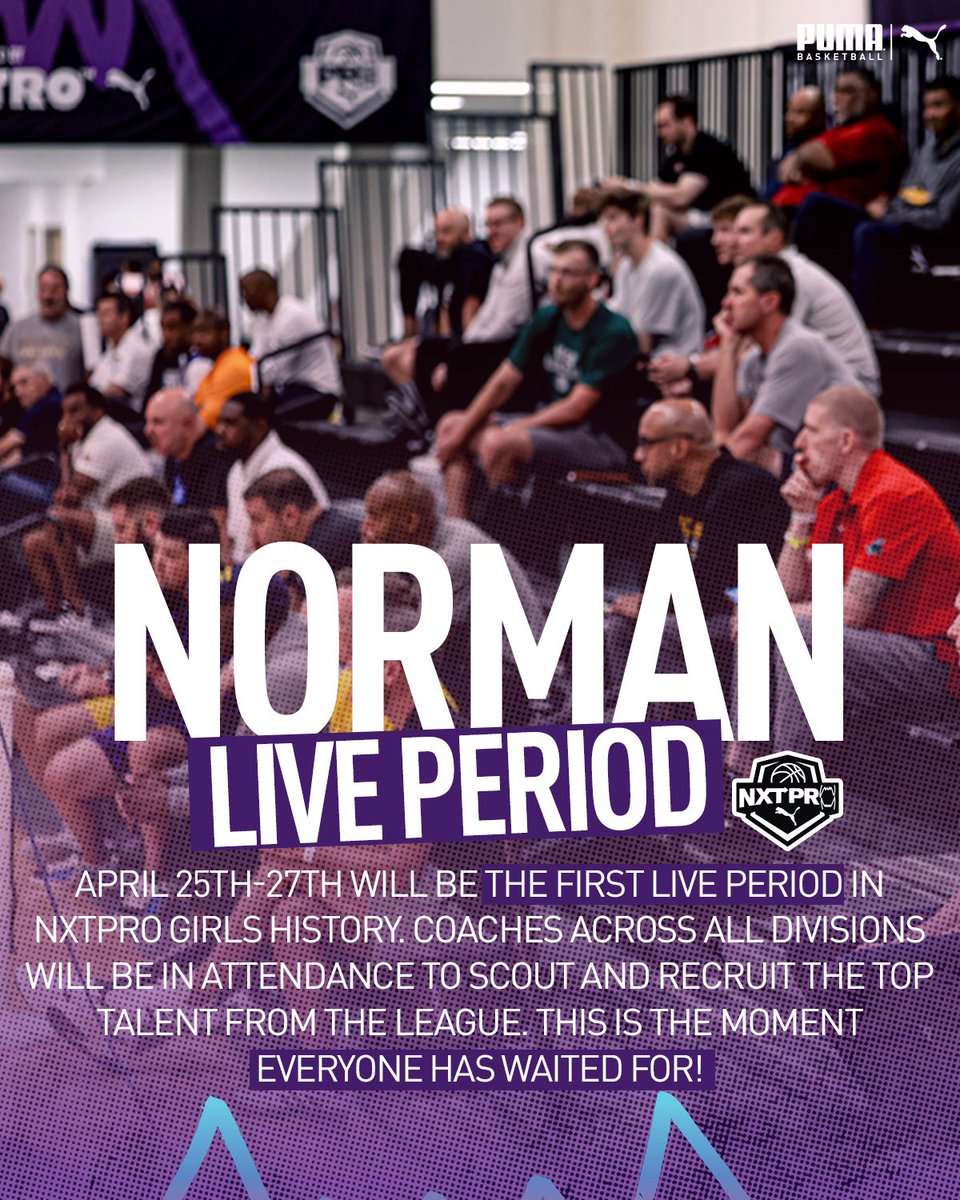 PUMA BASKETBALL

NORMAN

LIVE PERIOD

NXTPRO

APRIL 25TH-27TH WILL BE THE FIRST LIVE PERIOD IN NXTPRO GIRLS HISTORY. COACHES ACROSS ALL DIVISIONS WILL BE IN ATTENDANCE TO SCOUT AND RECRUIT THE TOP TALENT FROM THE LEAGUE. THIS IS THE MOMENT EVERYONE HAS WAITED FOR!